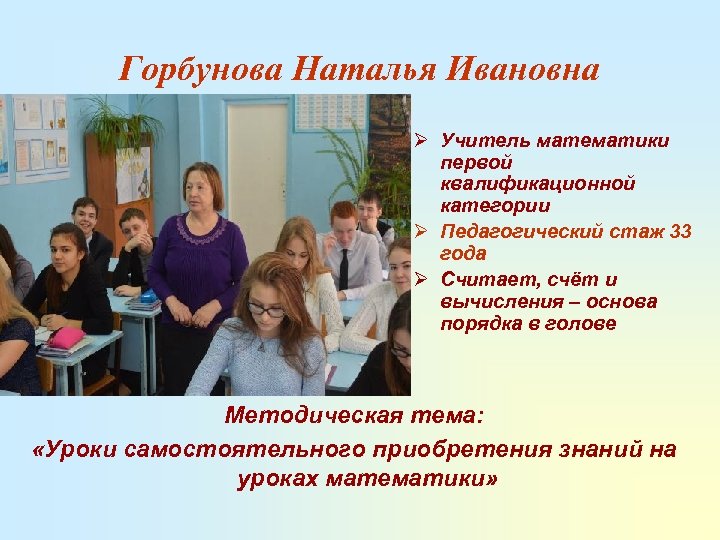 Горбунова Наталья Ивановна

➢ Учитель математики первой квалификационной категории
➢ Педагогический стаж 33 года
➢ Считает, счёт и вычисления – основа порядка в голове

Методическая тема:
«Уроки самостоятельного приобретения знаний на уроках математики»